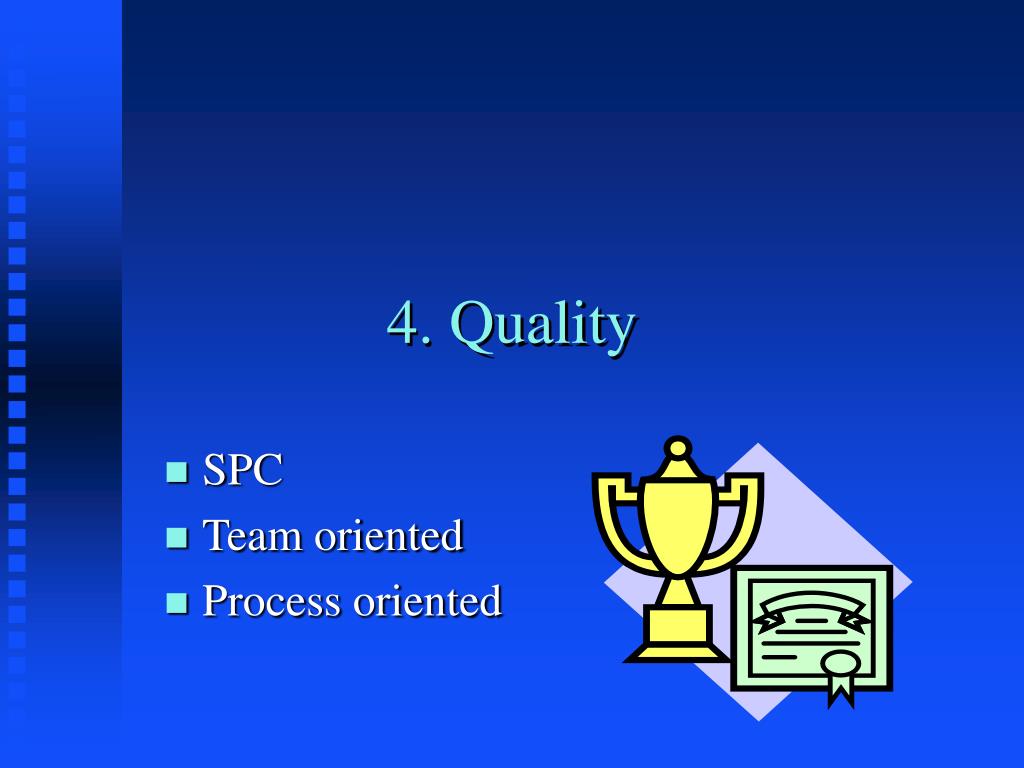 4. Quality

- SPC
- Team oriented
- Process oriented